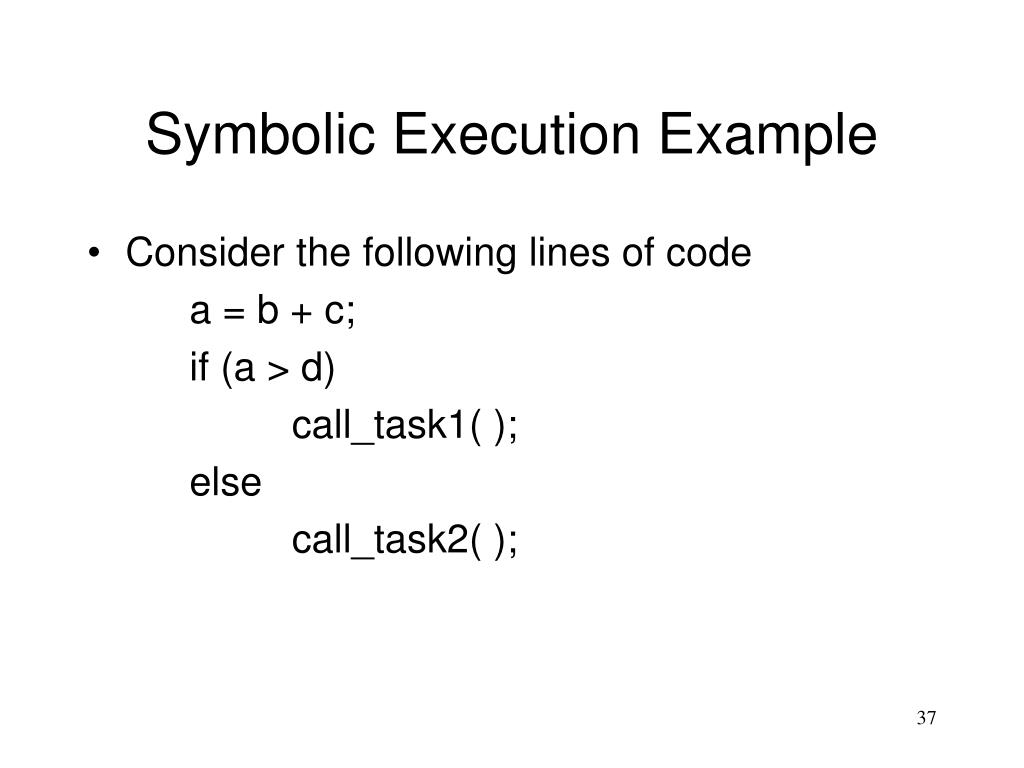 Symbolic Execution Example

• Consider the following lines of code

a = b + c;
if (a > d)
call_task1( );
else
call_task2( );

37